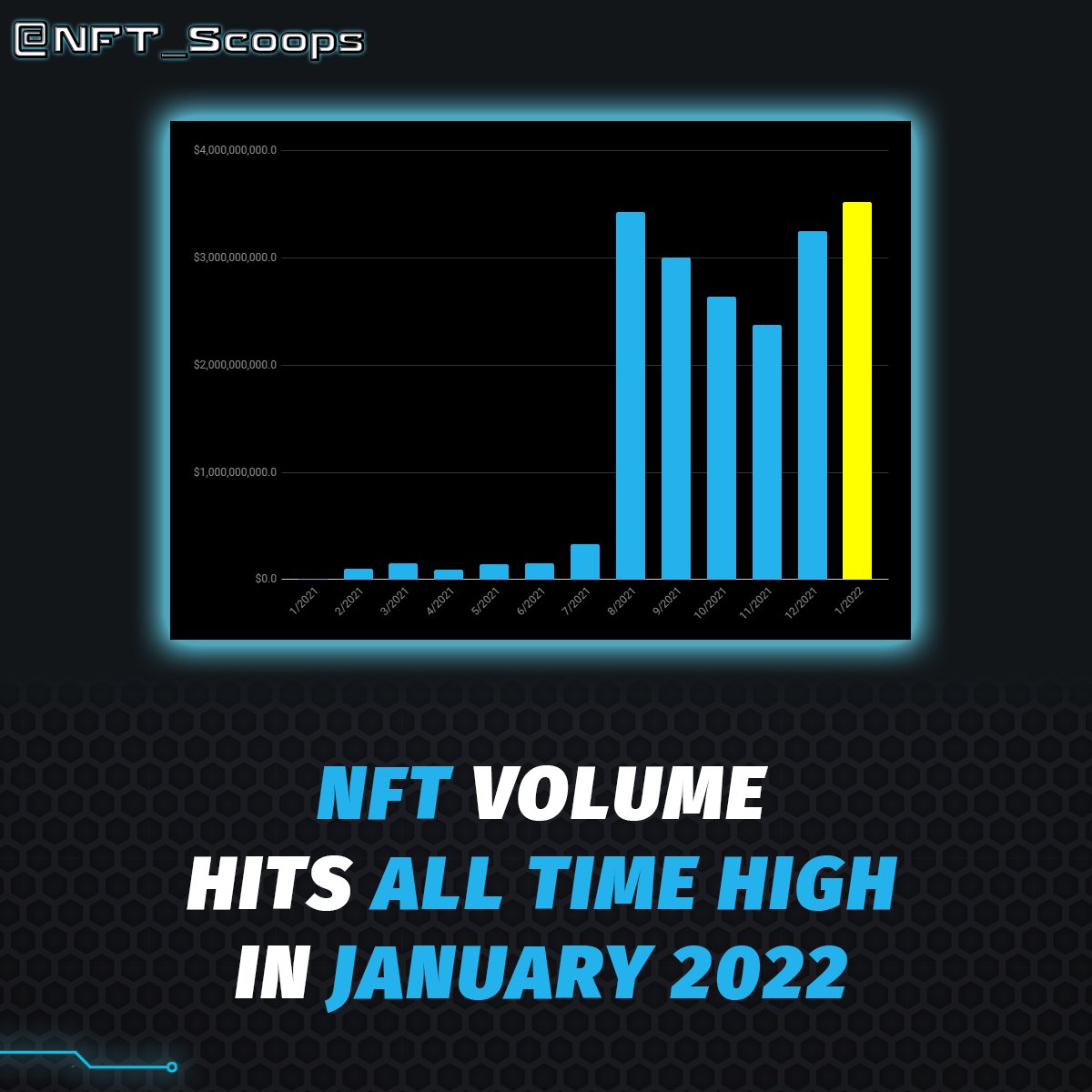 @NFT_Scoops

$4,000,000,000.0
$3,000,000,000.0
$2,000,000,000.0
$1,000,000,000.0
$0.0

1/2021
2/2021
3/2021
4/2021
5/2021
6/2021
7/2021
8/2021
9/2021
10/2021
11/2021
12/2021
1/2022

NFT VOLUME HITS ALL TIME HIGH IN JANUARY 2022